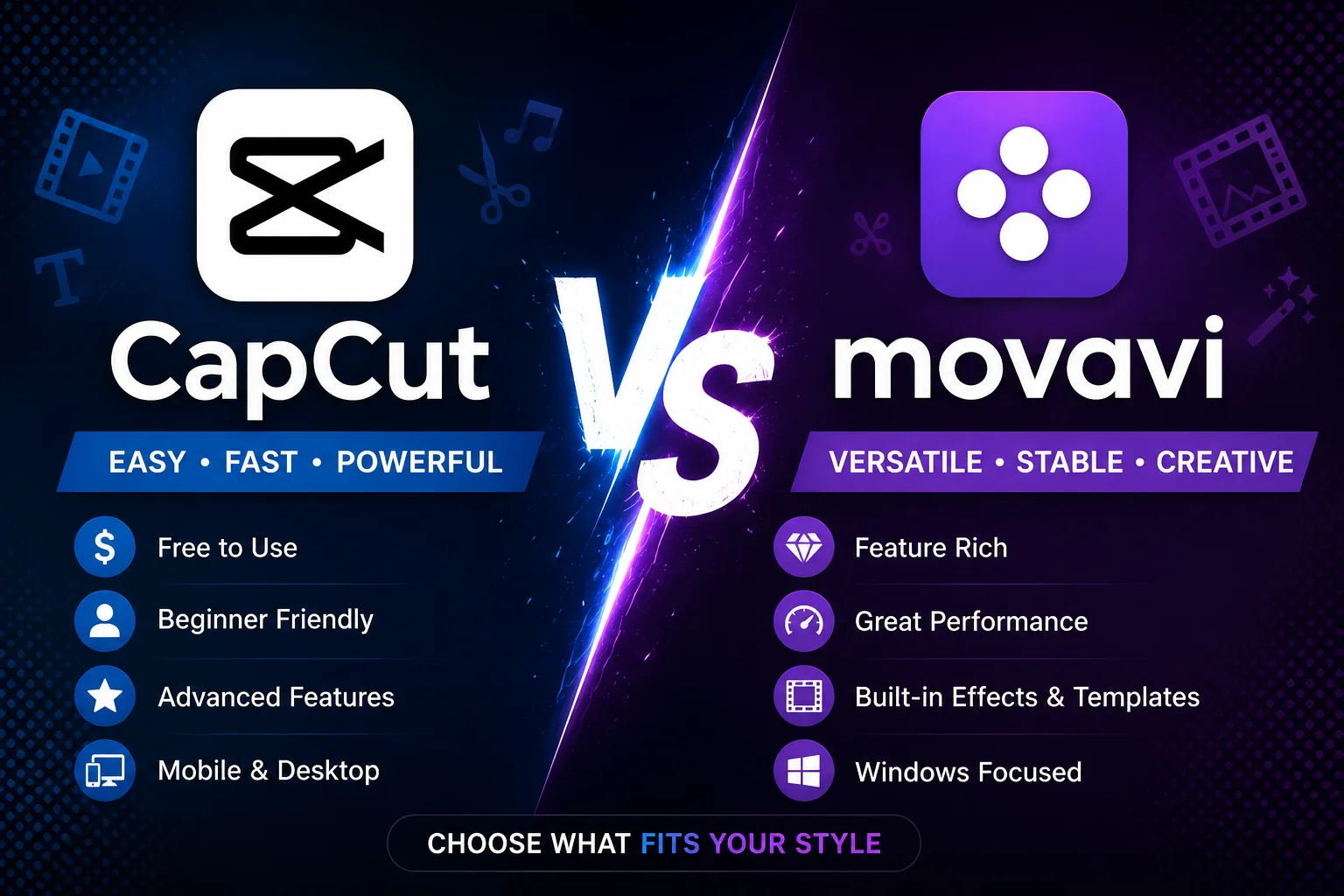 CapCut

EASY • FAST • POWERFUL

Free to Use

Beginner Friendly

Advanced Features

Mobile & Desktop

VS

movavi

VERSATILE • STABLE • CREATIVE

Feature Rich

Great Performance

Built-in Effects & Templates

Windows Focused

CHOOSE WHAT FITS YOUR STYLE